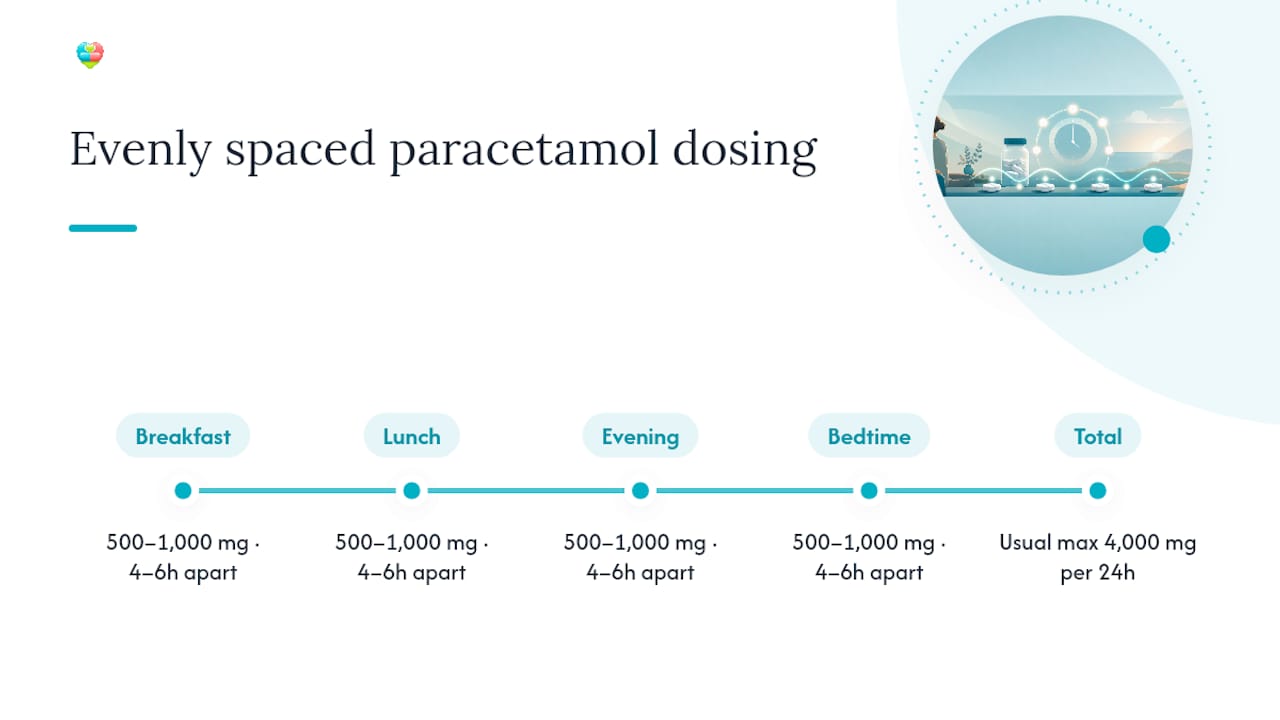 Evenly spaced paracetamol dosing

Breakfast

500–1,000 mg · 4–6h apart

Lunch

500–1,000 mg · 4–6h apart

Evening

500–1,000 mg · 4–6h apart

Bedtime

500–1,000 mg · 4–6h apart

Total

Usual max 4,000 mg per 24h